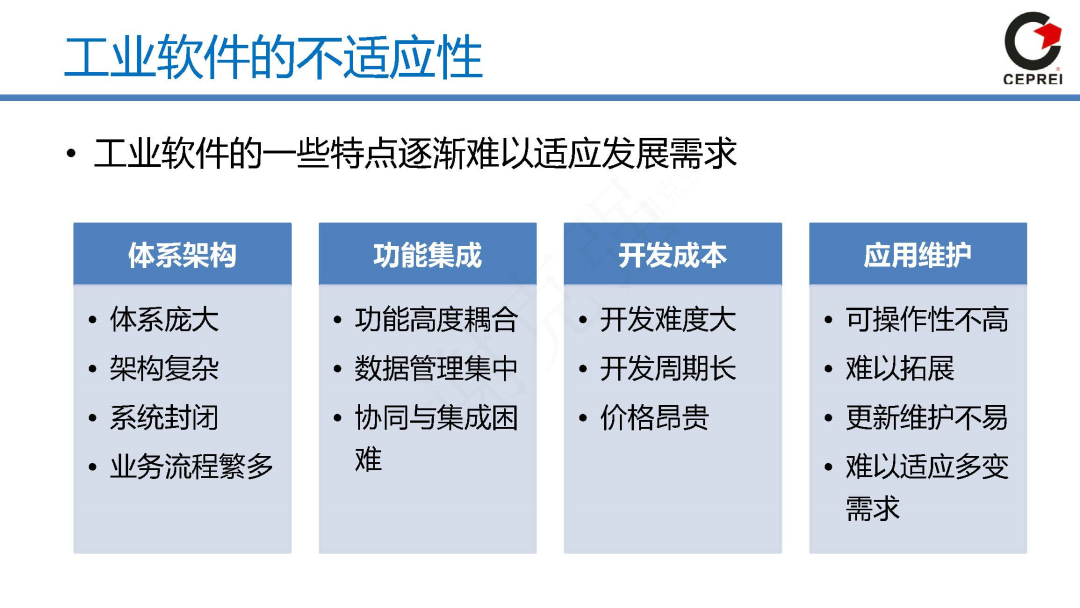 工业软件的不适应性

CEPREI

• 工业软件的一些特点逐渐难以适应发展需求

体系架构

• 体系庞大
• 架构复杂
• 系统封闭
• 业务流程繁多

功能集成

• 功能高度耦合
• 数据管理集中
• 协同与集成困难

开发成本

• 开发难度大
• 开发周期长
• 价格昂贵

应用维护

• 可操作性不高
• 难以拓展
• 更新维护不易
• 难以适应多变需求